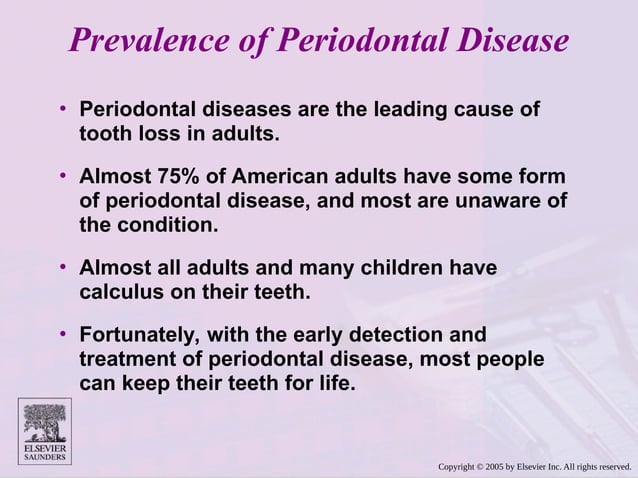 Prevalence of Periodontal Disease

• Periodontal diseases are the leading cause of tooth loss in adults.

• Almost 75% of American adults have some form of periodontal disease, and most are unaware of the condition.

• Almost all adults and many children have calculus on their teeth.

• Fortunately, with the early detection and treatment of periodontal disease, most people can keep their teeth for life.

ELSEVIER
SAUNDERS

Copyright © 2005 by Elsevier Inc. All rights reserved.